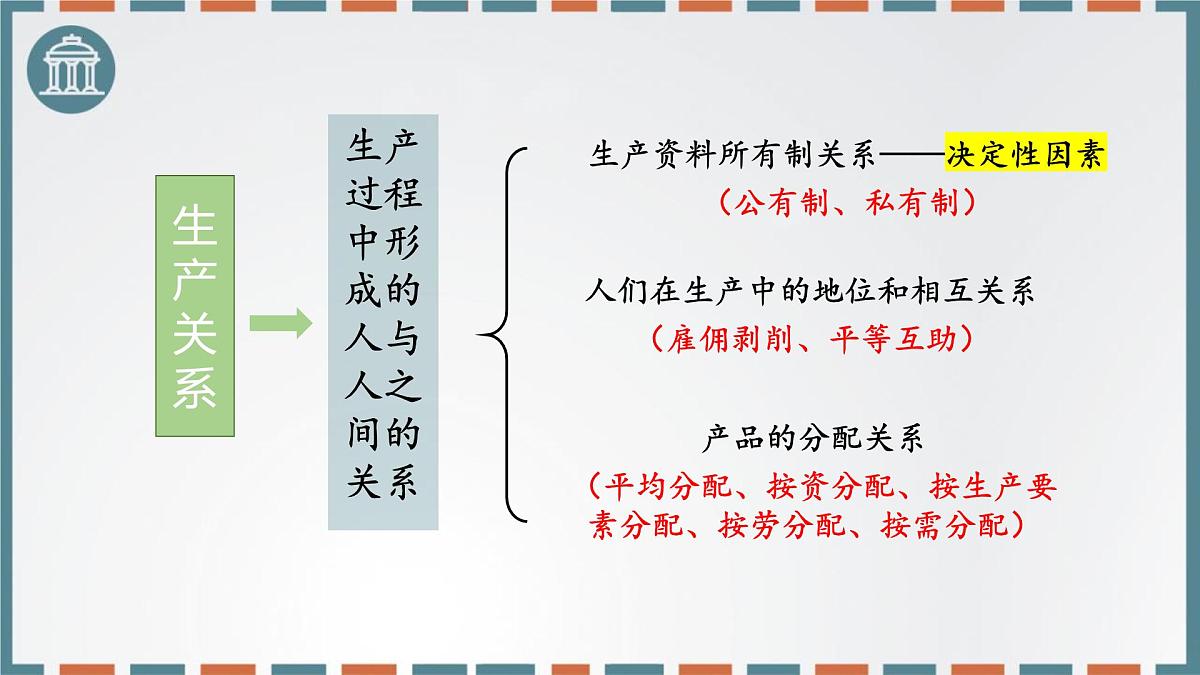 生产关系

生产过程中形成的人与人之间的关系

生产资料所有制关系——决定性因素
（公有制、私有制）

人们在生产中的地位和相互关系
（雇佣剥削、平等互助）

产品的分配关系
（平均分配、按资分配、按生产要素分配、按劳分配、按需分配）